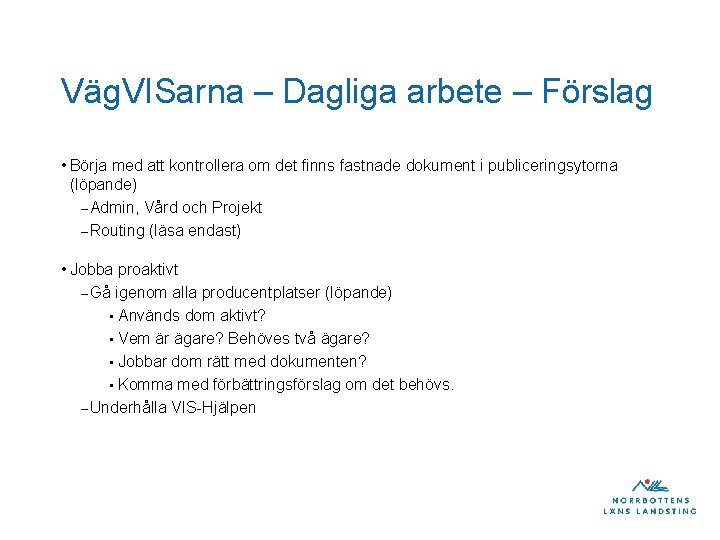 VägVISarna – Dagliga arbete – Förslag

• Börja med att kontrollera om det finns fastnade dokument i publiceringsytorna (löpande)
– Admin, Vård och Projekt
– Routing (läsa endast)

• Jobba proaktivt
– Gå igenom alla producentplatser (löpande)
▪ Används dom aktivt?
▪ Vem är ägare? Behöves två ägare?
▪ Jobbar dom rätt med dokumenten?
▪ Komma med förbättringsförslag om det behövs.
– Underhålla VIS-Hjälpen

NORRBOTTENS
LÄNS LANDSTING